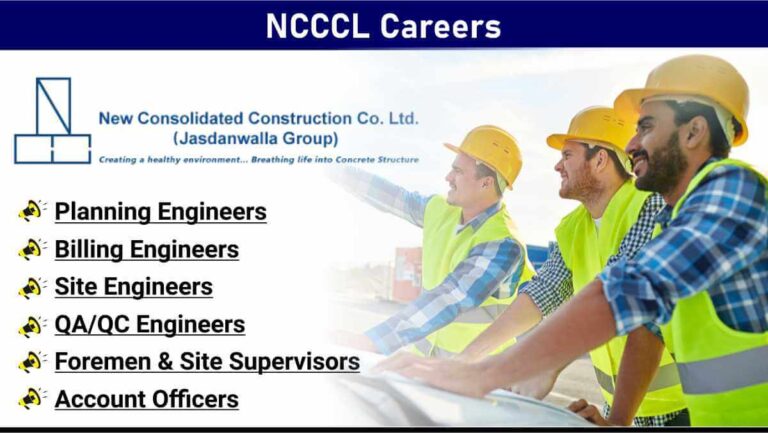 NCCCL Careers

New Consolidated Construction Co. Ltd.
(Jasdanwalla Group)
Creating a healthy environment... Breathing life into Concrete Structure

Planning Engineers
Billing Engineers
Site Engineers
QA/QC Engineers
Foremen & Site Supervisors
Account Officers